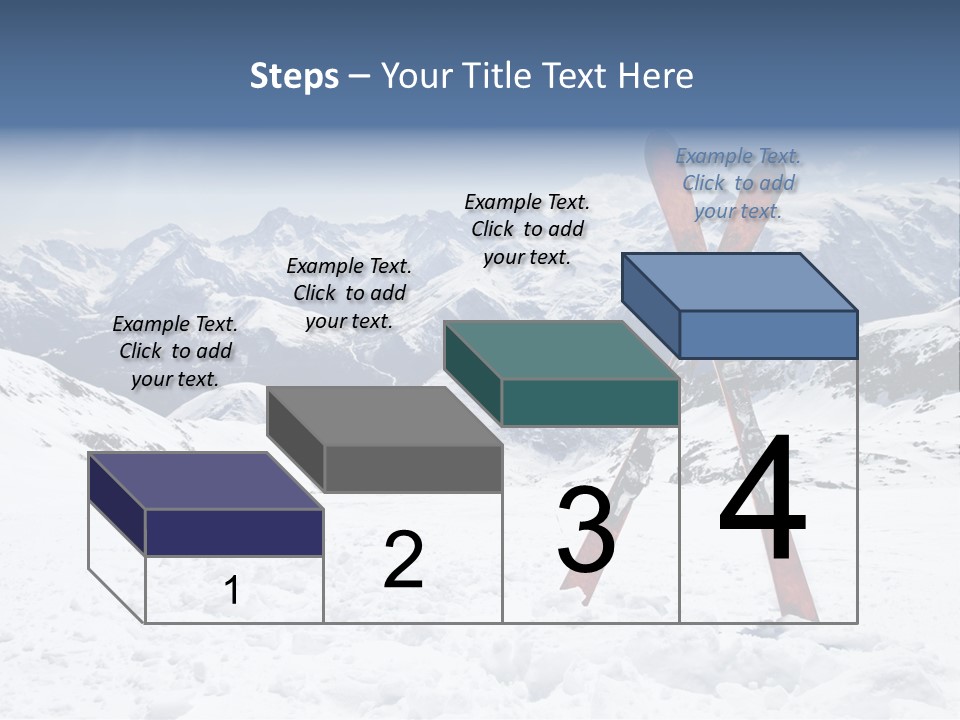 Steps – Your Title Text Here

Example Text. Click to add your text.

Example Text. Click to add your text.

Example Text. Click to add your text.

Example Text. Click to add your text.

1

2

3

4